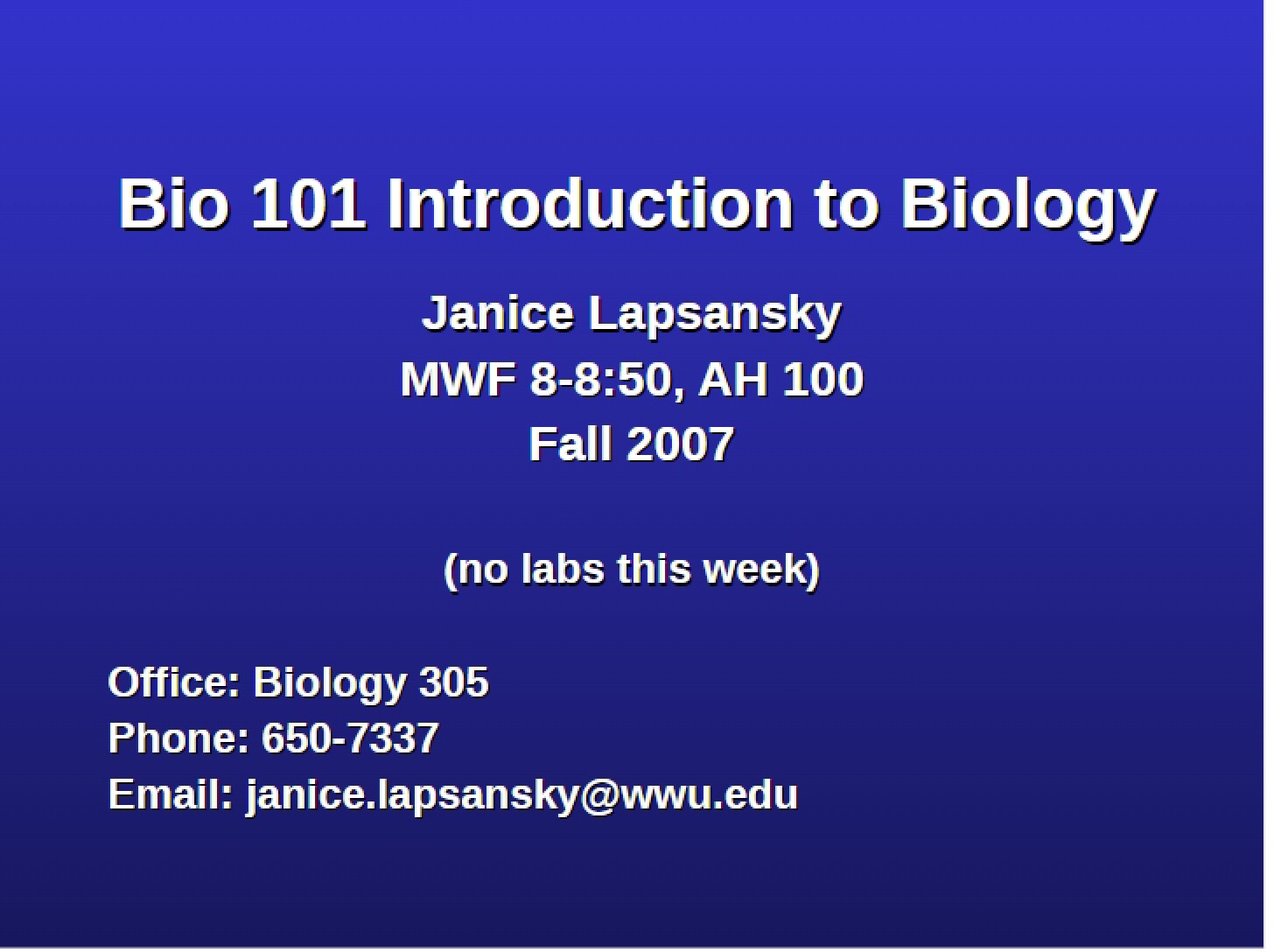 Bio 101 Introduction to Biology

Janice Lapsansky
MWF 8-8:50, AH 100
Fall 2007

(no labs this week)

Office: Biology 305
Phone: 650-7337
Email: janice.lapsansky@wwu.edu